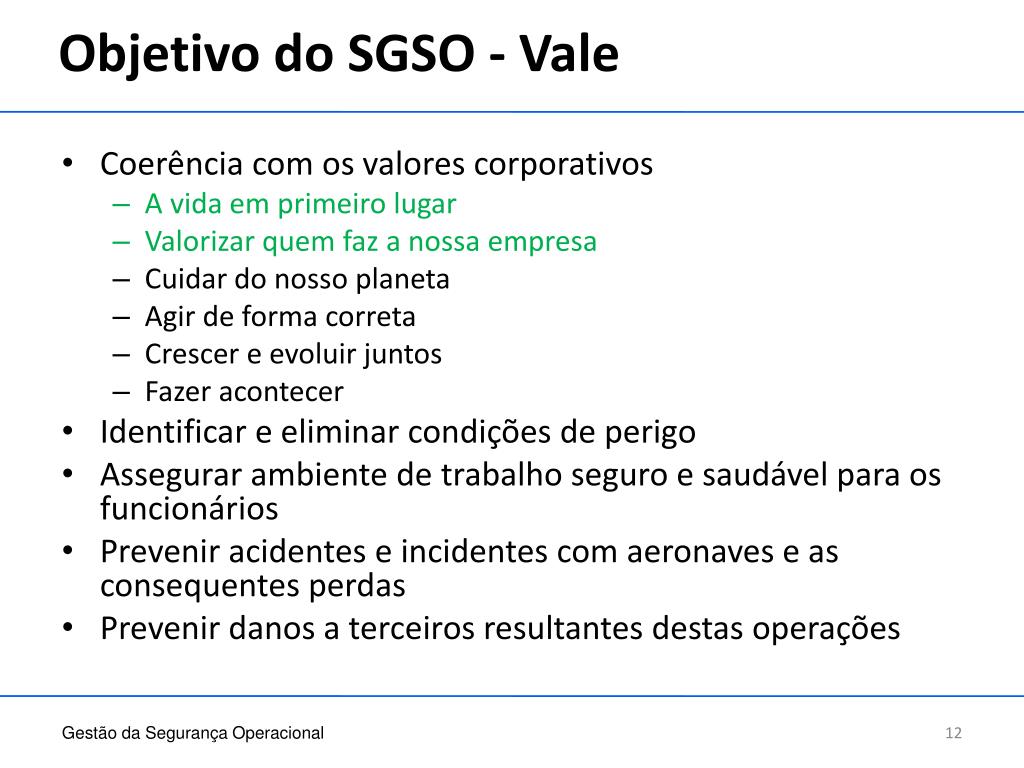 Objetivo do SGSO - Vale

• Coerência com os valores corporativos
  – A vida em primeiro lugar
  – Valorizar quem faz a nossa empresa
  – Cuidar do nosso planeta
  – Agir de forma correta
  – Crescer e evoluir juntos
  – Fazer acontecer
• Identificar e eliminar condições de perigo
• Assegurar ambiente de trabalho seguro e saudável para os funcionários
• Prevenir acidentes e incidentes com aeronaves e as consequentes perdas
• Prevenir danos a terceiros resultantes destas operações

Gestão da Segurança Operacional

12